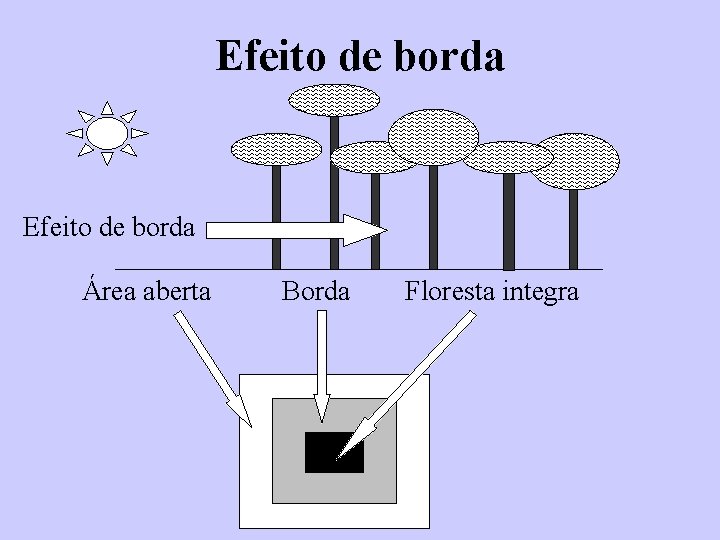 Efeito de borda

Efeito de borda

Área aberta Borda Floresta integra